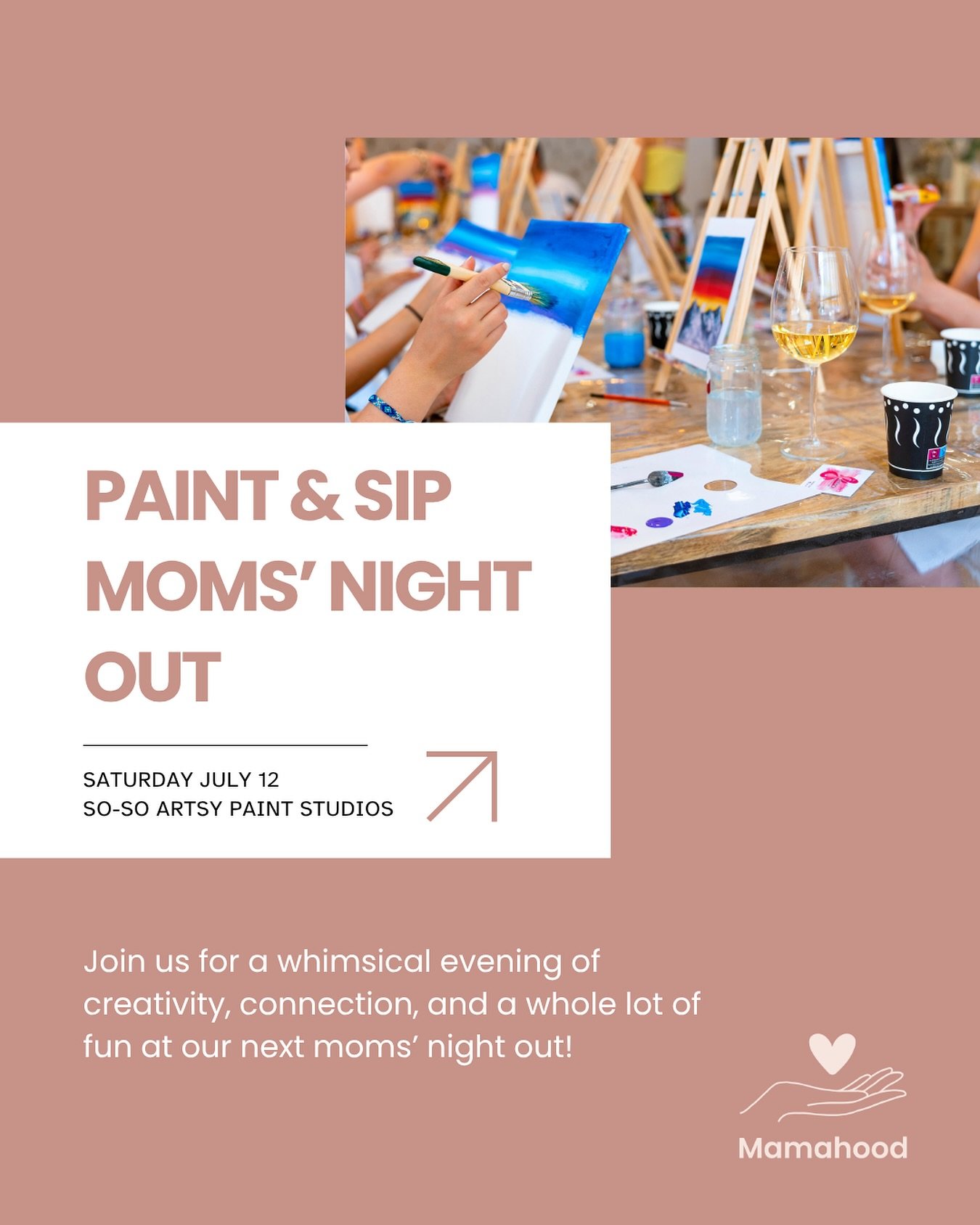 PAINT & SIP MOMS' NIGHT OUT

SATURDAY JULY 12
SO-SO ARTSY PAINT STUDIOS

Join us for a whimsical evening of creativity, connection, and a whole lot of fun at our next moms' night out!

Mamahood